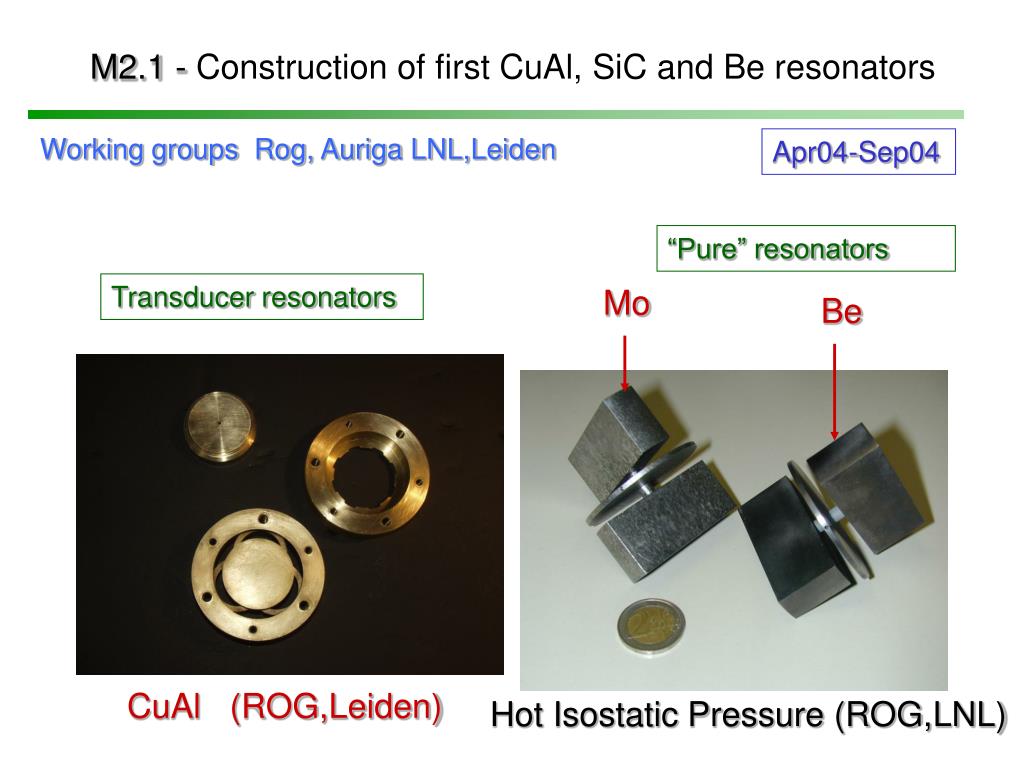 M2.1 - Construction of first CuAl, SiC and Be resonators

Working groups Rog, Auriga LNL,Leiden

Apr04-Sep04

"Pure" resonators

Transducer resonators

Mo

Be

CuAl (ROG,Leiden)

Hot Isostatic Pressure (ROG,LNL)